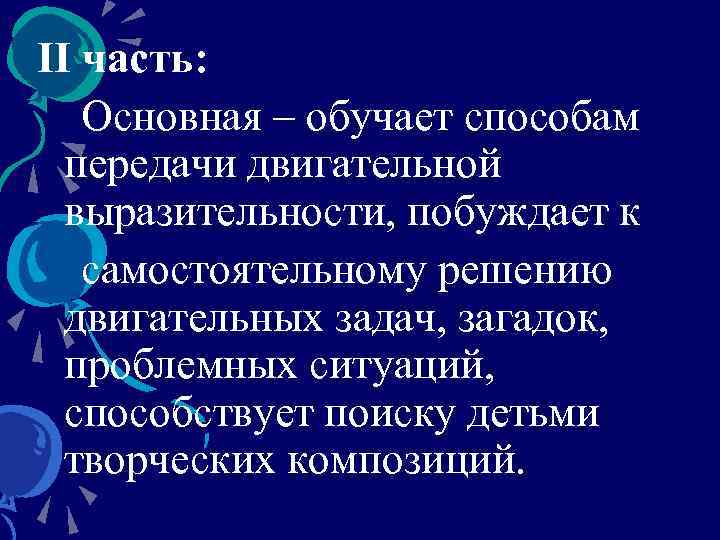 II часть:

Основная – обучает способам передачи двигательной выразительности, побуждает к самостоятельному решению двигательных задач, загадок, проблемных ситуаций, способствует поиску детьми творческих композиций.